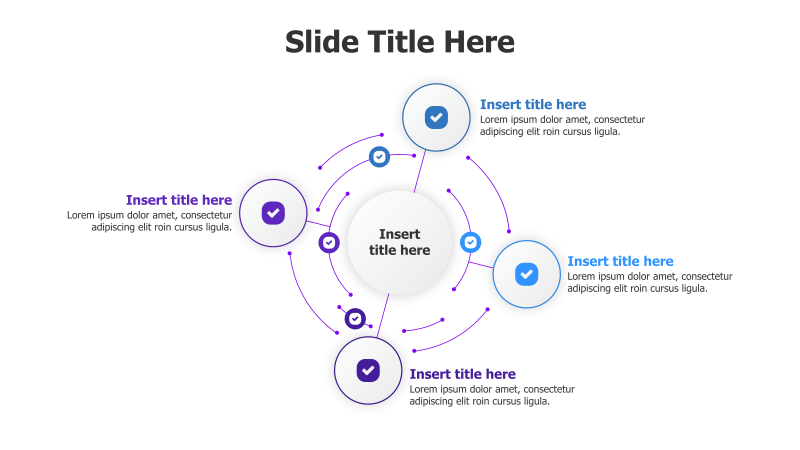 Slide Title Here

Insert title here
Lorem ipsum dolor amet, consectetur adipiscing elit roin cursus ligula.

Insert title here
Lorem ipsum dolor amet, consectetur adipiscing elit roin cursus ligula.

Insert title here

Insert title here
Lorem ipsum dolor amet, consectetur adipiscing elit roin cursus ligula.

Insert title here
Lorem ipsum dolor amet, consectetur adipiscing elit roin cursus ligula.